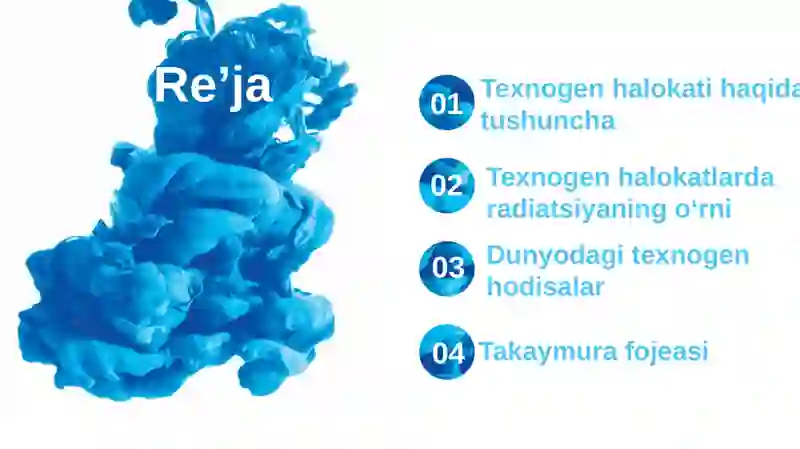 Re’ja

01 Texnogen halokati haqida tushuncha

02 Texnogen halokatlarda radiatsiyaning o‘rni

03 Dunyodagi texnogen hodisalar

04 Takaymura fojeasi